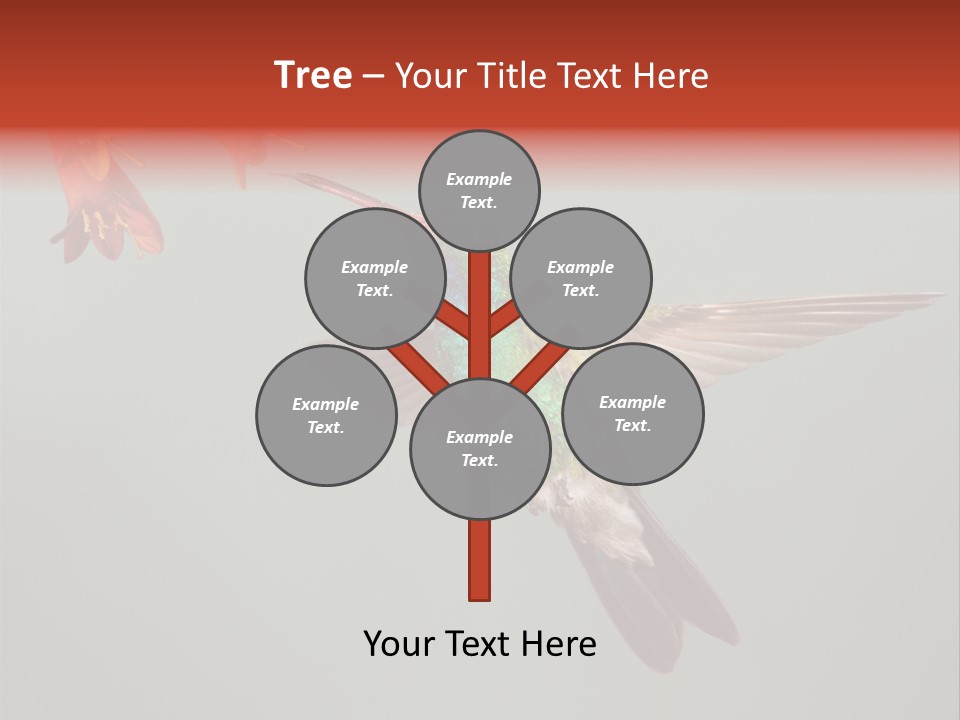 Tree – Your Title Text Here

Example Text.

Example Text.

Example Text.

Example Text.

Example Text.

Example Text.

Your Text Here